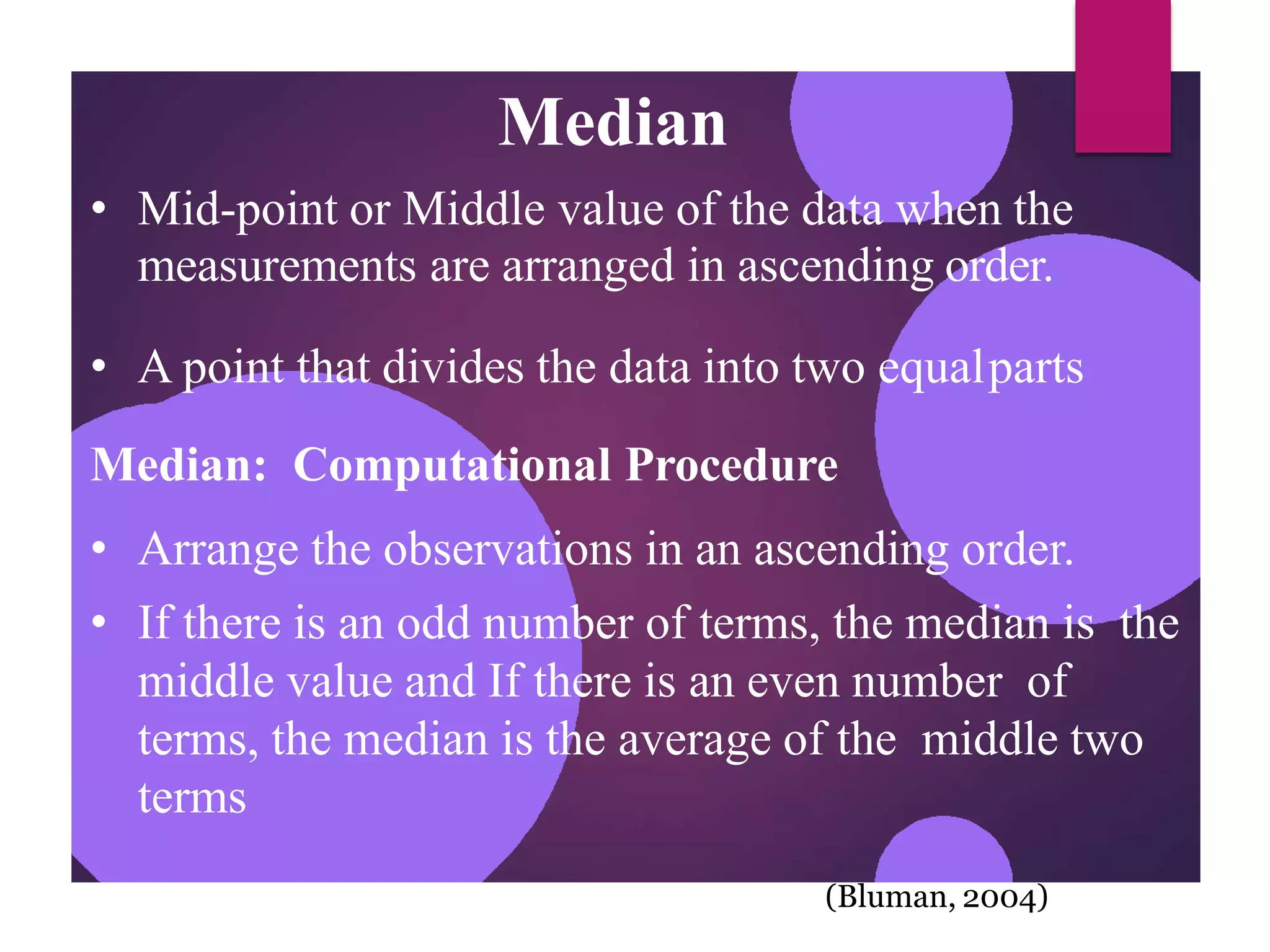 Median

• Mid-point or Middle value of the data when the measurements are arranged in ascending order.

• A point that divides the data into two equal parts

Median: Computational Procedure

• Arrange the observations in an ascending order.

• If there is an odd number of terms, the median is the middle value and If there is an even number of terms, the median is the average of the middle two terms

(Bluman, 2004)